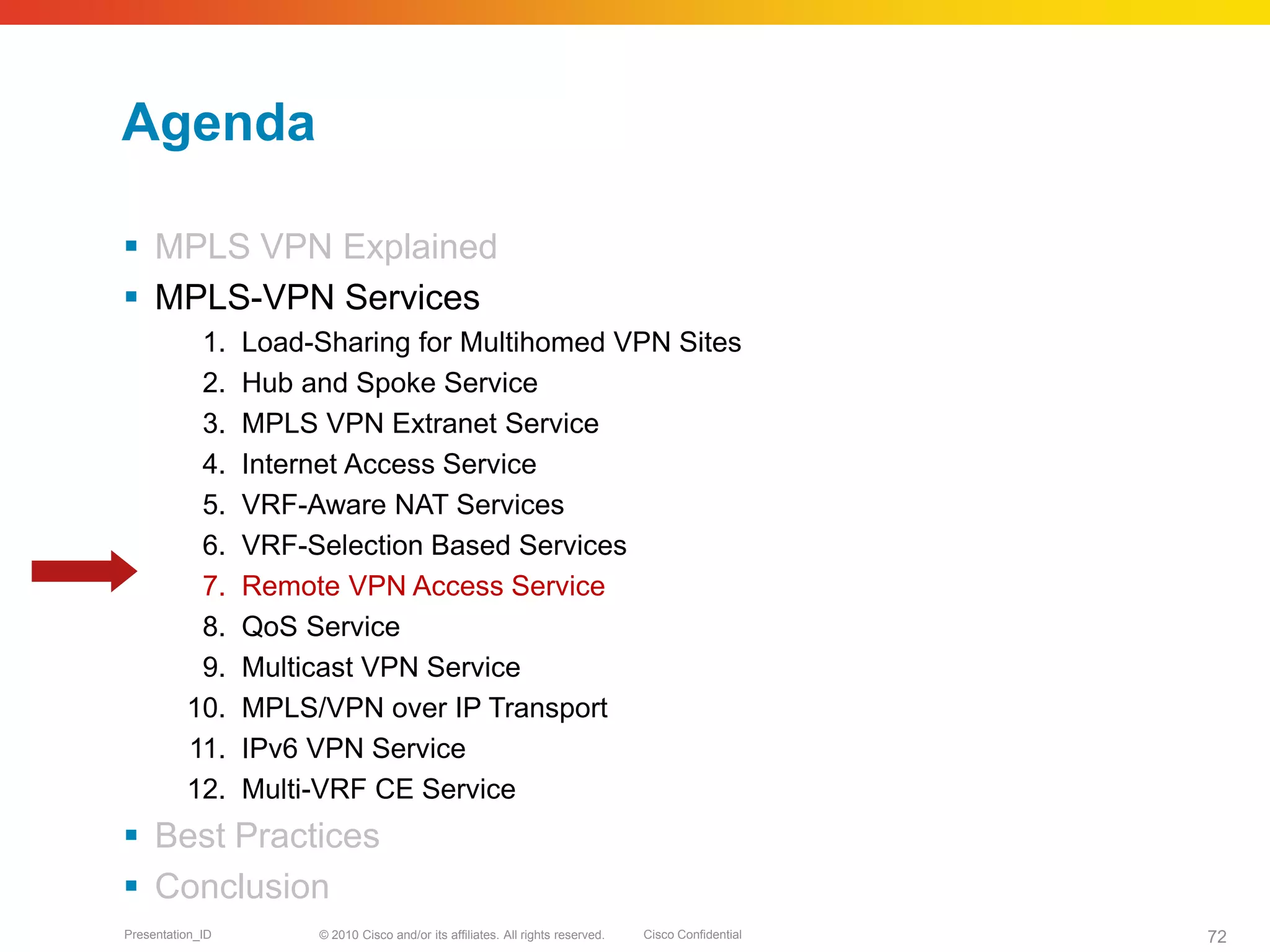 Agenda

▪ MPLS VPN Explained

▪ MPLS-VPN Services

1. Load-Sharing for Multihomed VPN Sites
2. Hub and Spoke Service
3. MPLS VPN Extranet Service
4. Internet Access Service
5. VRF-Aware NAT Services
6. VRF-Selection Based Services
7. Remote VPN Access Service
8. QoS Service
9. Multicast VPN Service
10. MPLS/VPN over IP Transport
11. IPv6 VPN Service
12. Multi-VRF CE Service

▪ Best Practices

▪ Conclusion

Presentation_ID © 2010 Cisco and/or its affiliates. All rights reserved. Cisco Confidential 72